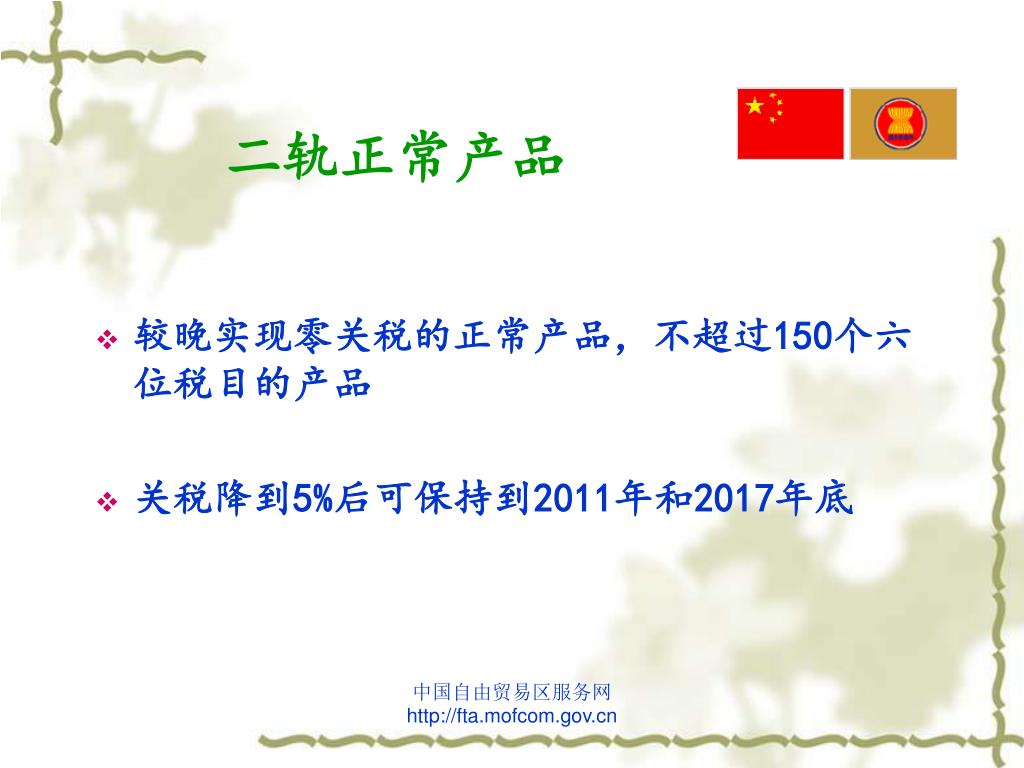 二轨正常产品

❖ 较晚实现零关税的正常产品，不超过150个六位税目的产品

❖ 关税降到5%后可保持到2011年和2017年底

中国自由贸易区服务网
http://fta.mofcom.gov.cn